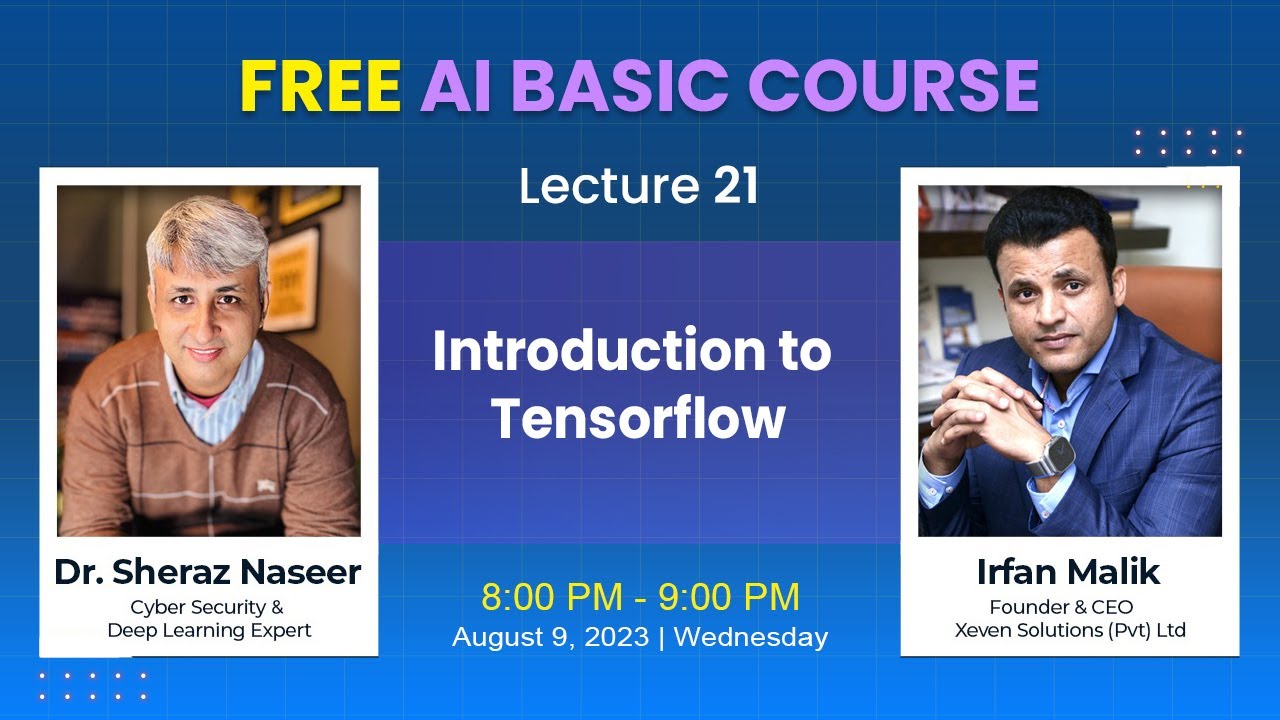 FREE AI BASIC COURSE

Lecture 21

Introduction to Tensorflow

Dr. Sheraz Naseer
Cyber Security & Deep Learning Expert

8:00 PM - 9:00 PM
August 9, 2023 | Wednesday

Irfan Malik
Founder & CEO
Xeven Solutions (Pvt) Ltd